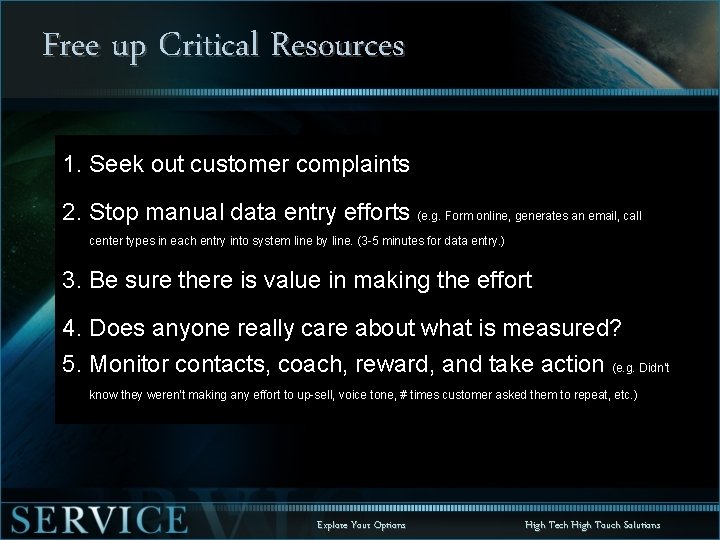 Free up Critical Resources

1. Seek out customer complaints

2. Stop manual data entry efforts (e.g. Form online, generates an email, call center types in each entry into system line by line. (3-5 minutes for data entry.)

3. Be sure there is value in making the effort

4. Does anyone really care about what is measured?

5. Monitor contacts, coach, reward, and take action (e.g. Didn't know they weren't making any effort to up-sell, voice tone, # times customer asked them to repeat, etc.)

SERVICE

Explore Your Options

High Tech High Touch Solutions